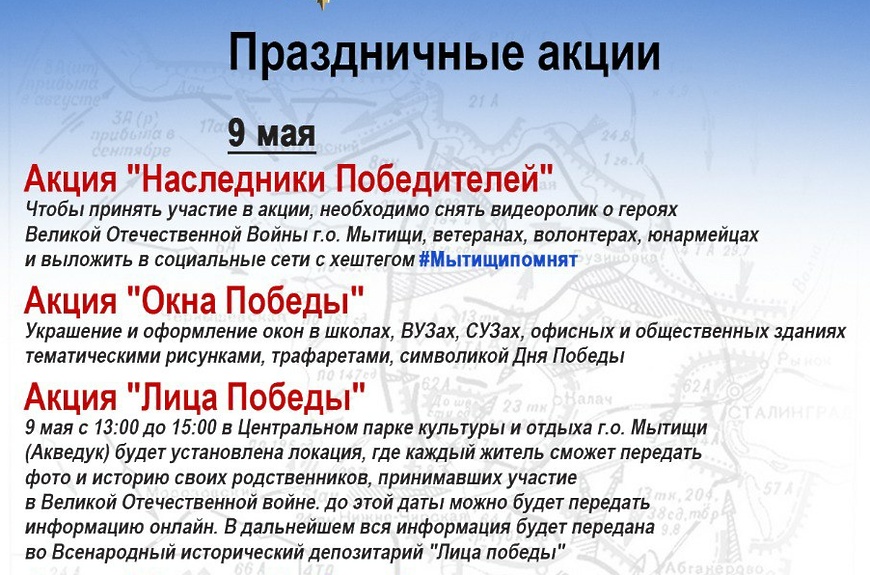 Праздничные акции

9 мая

Акция "Наследники Победителей"
Чтобы принять участие в акции, необходимо снять видеоролик о героях Великой Отечественной Войны г.о. Мытищи, ветеранах, волонтерах, юнармейцах и выложить в социальные сети с хештегом #Мытищипомнят

Акция "Окна Победы"
Украшение и оформление окон в школах, ВУЗах, СУЗах, офисных и общественных зданиях тематическими рисунками, трафаретами, символикой Дня Победы

Акция "Лица Победы"
9 мая с 13:00 до 15:00 в Центральном парке культуры и отдыха г.о. Мытищи (Акведук) будет установлена локация, где каждый житель сможет передать фото и историю своих родственников, принимавших участие в Великой Отечественной войне. до этой даты можно будет передать информацию онлайн. В дальнейшем вся информация будет передана во Всенародный исторический депозитарий "Лица победы"